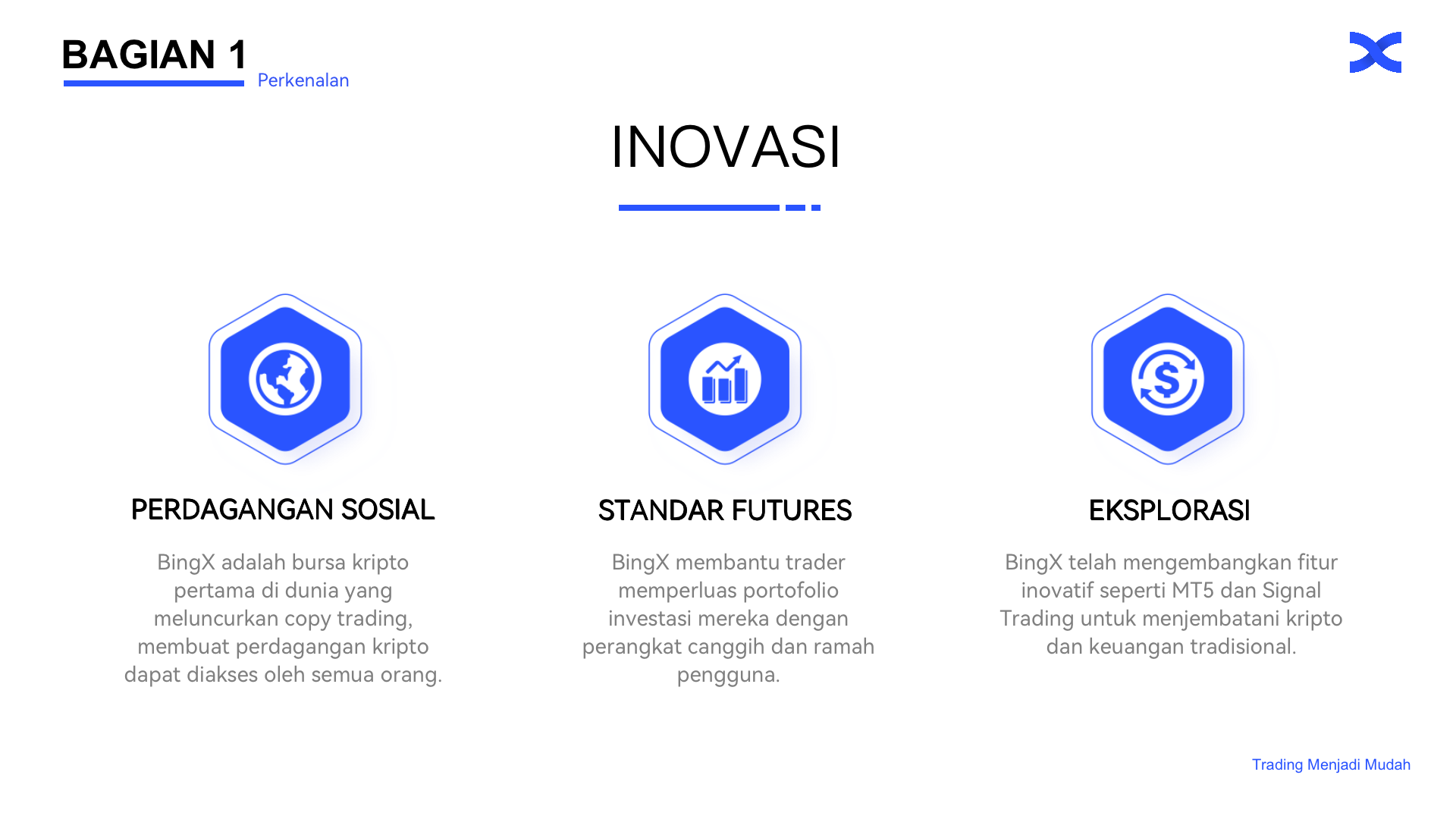 BAGIAN 1
Perkenalan

INOVASI

PERDAGANGAN SOSIAL

BingX adalah bursa kripto pertama di dunia yang meluncurkan copy trading, membuat perdagangan kripto dapat diakses oleh semua orang.

STANDAR FUTURES

BingX membantu trader memperluas portofolio investasi mereka dengan perangkat canggih dan ramah pengguna.

EKSPLORASI

BingX telah mengembangkan fitur inovatif seperti MT5 dan Signal Trading untuk menjembatani kripto dan keuangan tradisional.

Trading Menjadi Mudah